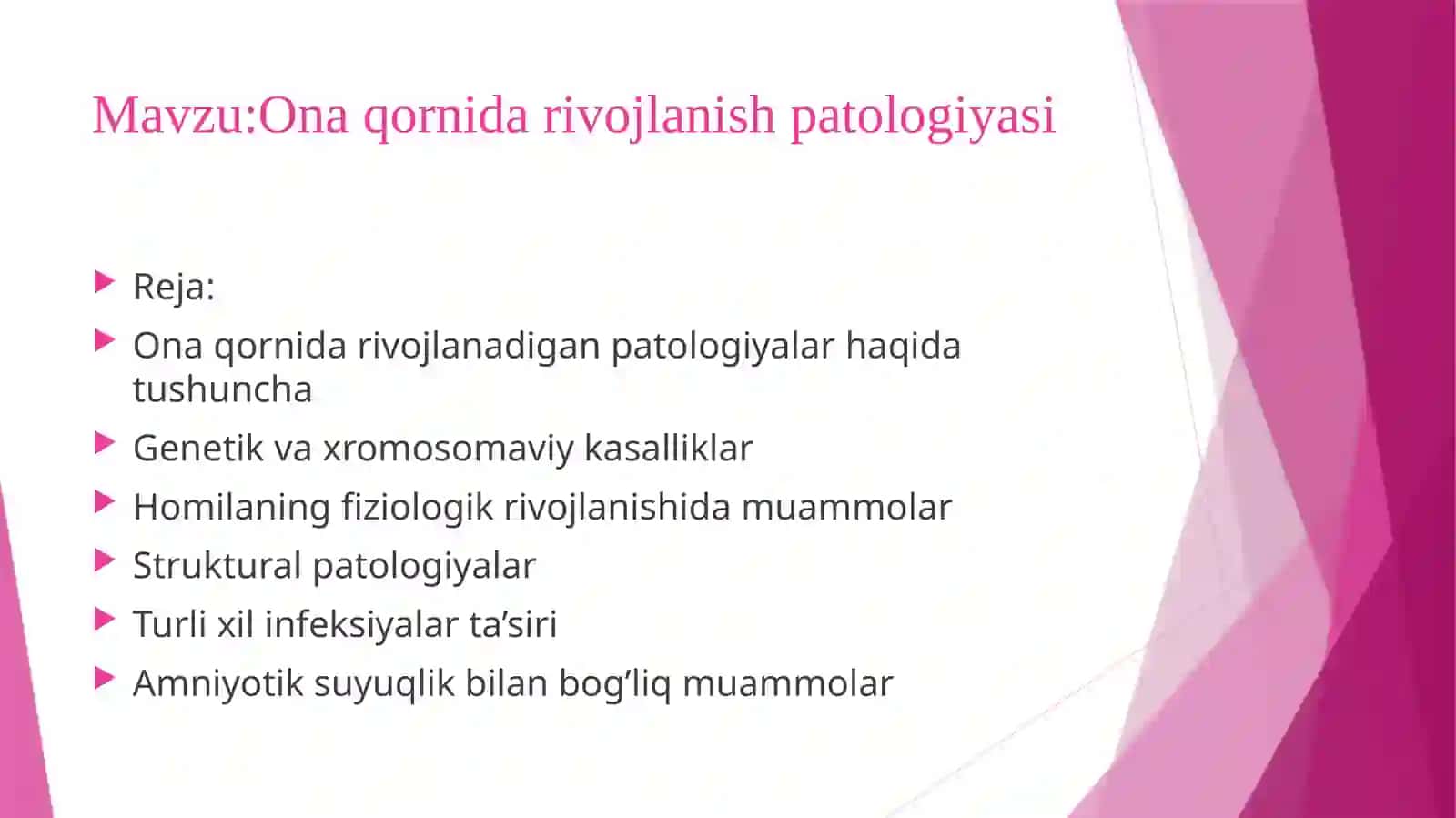 Mavzu:Ona qornida rivojlanish patologiyasi

Reja:

Ona qornida rivojlanadigan patologiyalar haqida tushuncha

Genetik va xromosomaviy kasalliklar

Homilaning fiziologik rivojlanishida muammolar

Struktural patologiyalar

Turli xil infeksiyalar ta’siri

Amniyotik suyuqlik bilan bog’liq muammolar